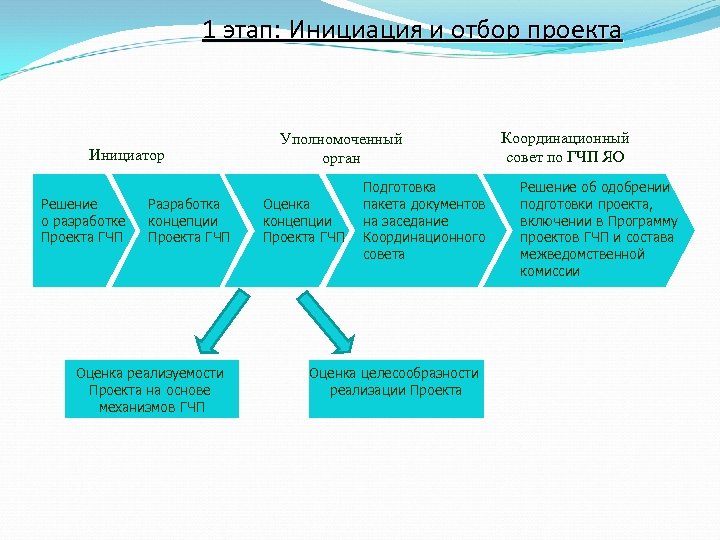 1 этап: Инициация и отбор проекта

Инициатор

Уполномоченный орган

Координационный совет по ГЧП ЯО

Решение о разработке Проекта ГЧП

Разработка концепции Проекта ГЧП

Оценка концепции Проекта ГЧП

Подготовка пакета документов на заседание Координационного совета

Решение об одобрении подготовки проекта, включении в Программу проектов ГЧП и состава межведомственной комиссии

Оценка реализуемости Проекта на основе механизмов ГЧП

Оценка целесообразности реализации Проекта